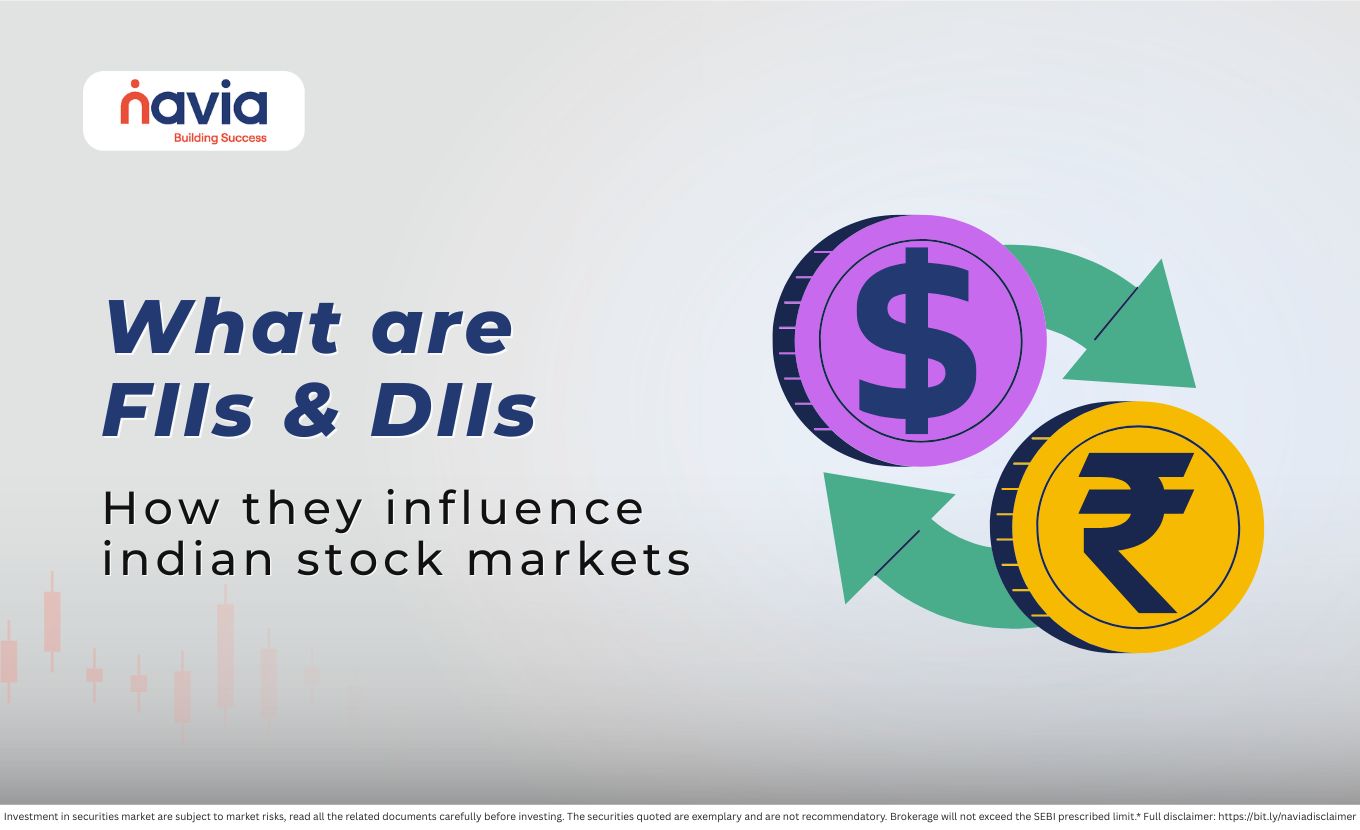 navia
Building Success

What are FIIs & DIIs

How they influence indian stock markets

$

₹

Investment in securities market are subject to market risks, read all the related documents carefully before investing. The securities quoted are exemplary and are not recommendatory. Brokerage will not exceed the SEBI prescribed limit.* Full disclaimer: https://bit.ly/naviadisclaimer